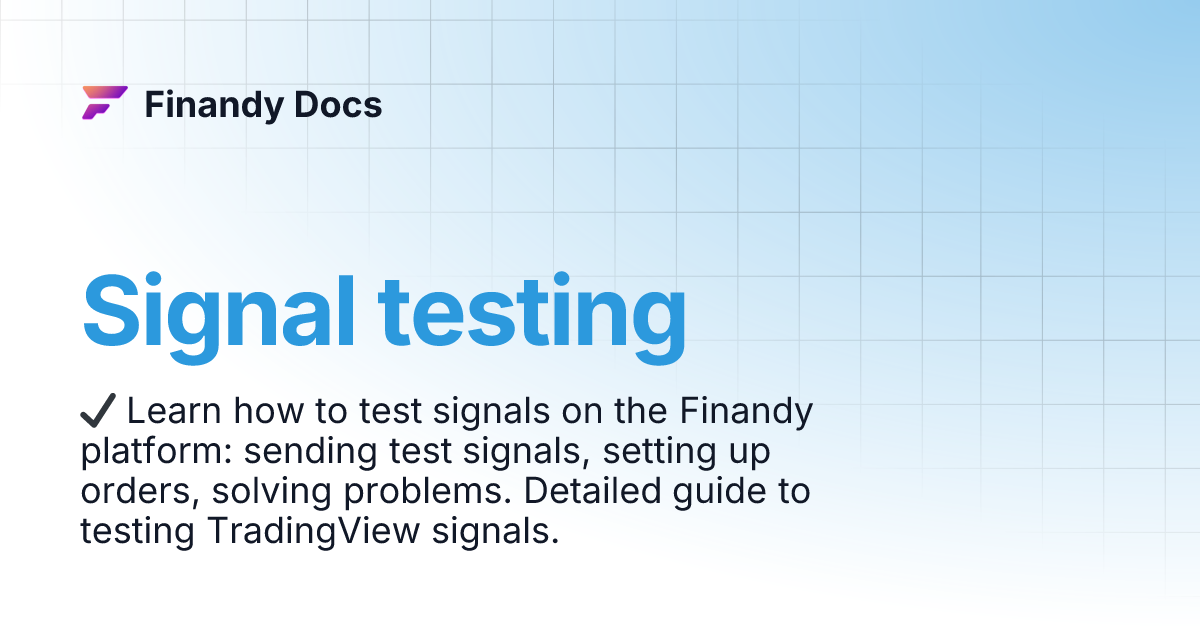 Finandy Docs

Signal testing

✔ Learn how to test signals on the Finandy platform: sending test signals, setting up orders, solving problems. Detailed guide to testing TradingView signals.